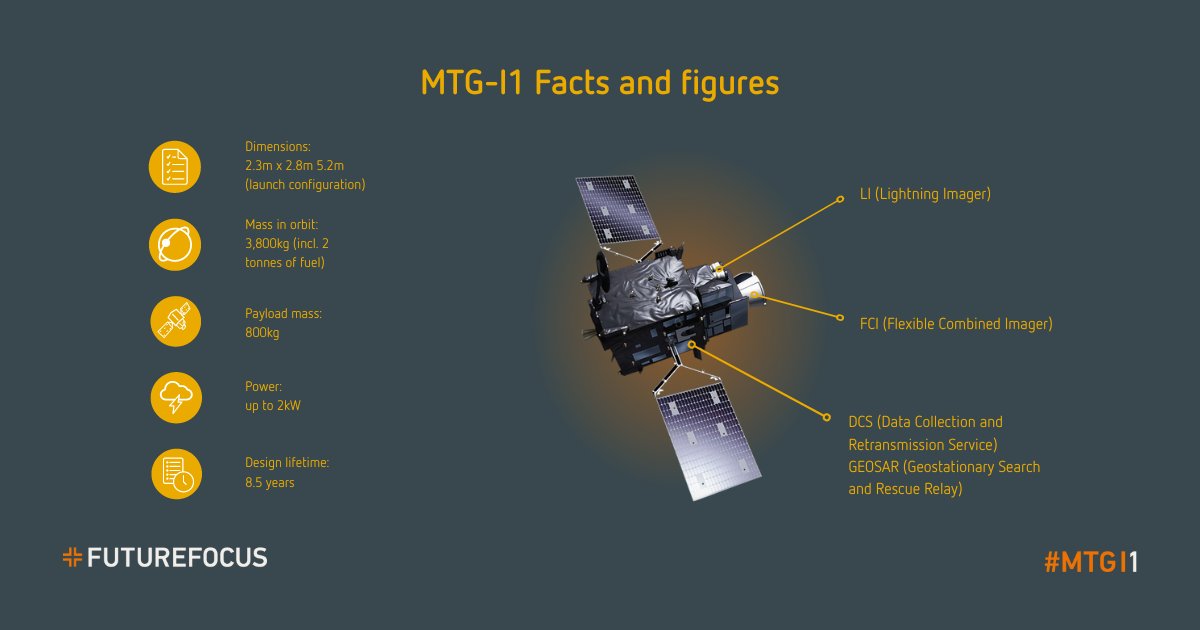 MTG-I1 Facts and figures

Dimensions:
2.3m x 2.8m 5.2m
(launch configuration)

Mass in orbit:
3,800kg (incl. 2 tonnes of fuel)

Payload mass:
800kg

Power:
up to 2kW

Design lifetime:
8.5 years

LI (Lightning Imager)

FCI (Flexible Combined Imager)

DCS (Data Collection and Retransmission Service)
GEOSAR (Geostationary Search and Rescue Relay)

FUTUREFOCUS

#MTGI1